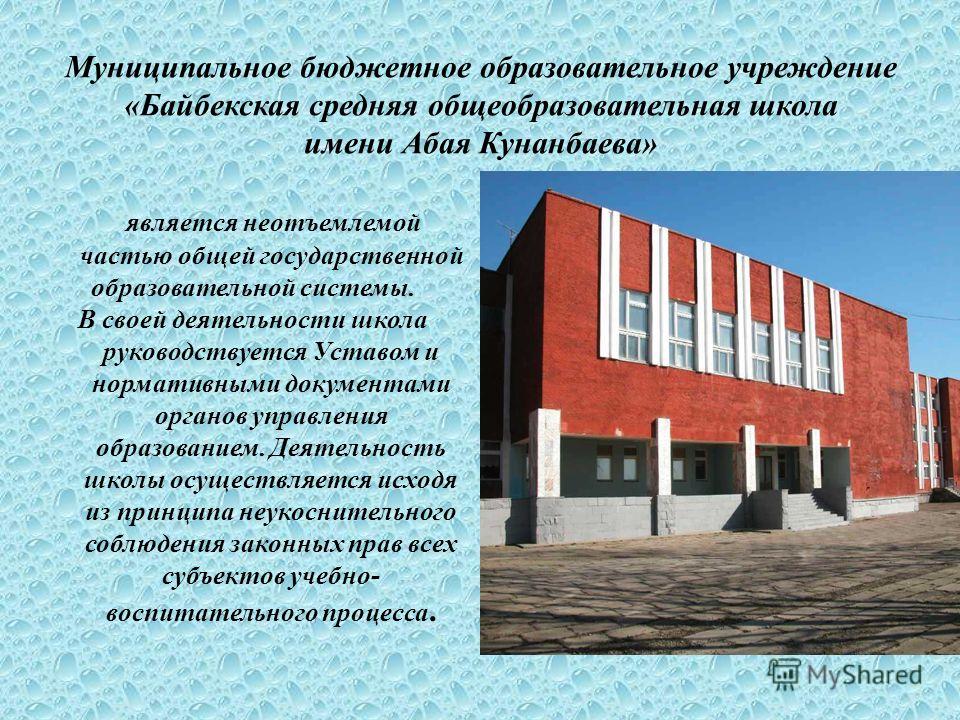 Муниципальное бюджетное образовательное учреждение «Байбекская средняя общеобразовательная школа имени Абая Кунанбаева»

является неотъемлемой частью общей государственной образовательной системы.
В своей деятельности школа руководствуется Уставом и нормативными документами органов управления образованием. Деятельность школы осуществляется исходя из принципа неукоснительного соблюдения законных прав всех субъектов учебно-воспитательного процесса.

MyShared